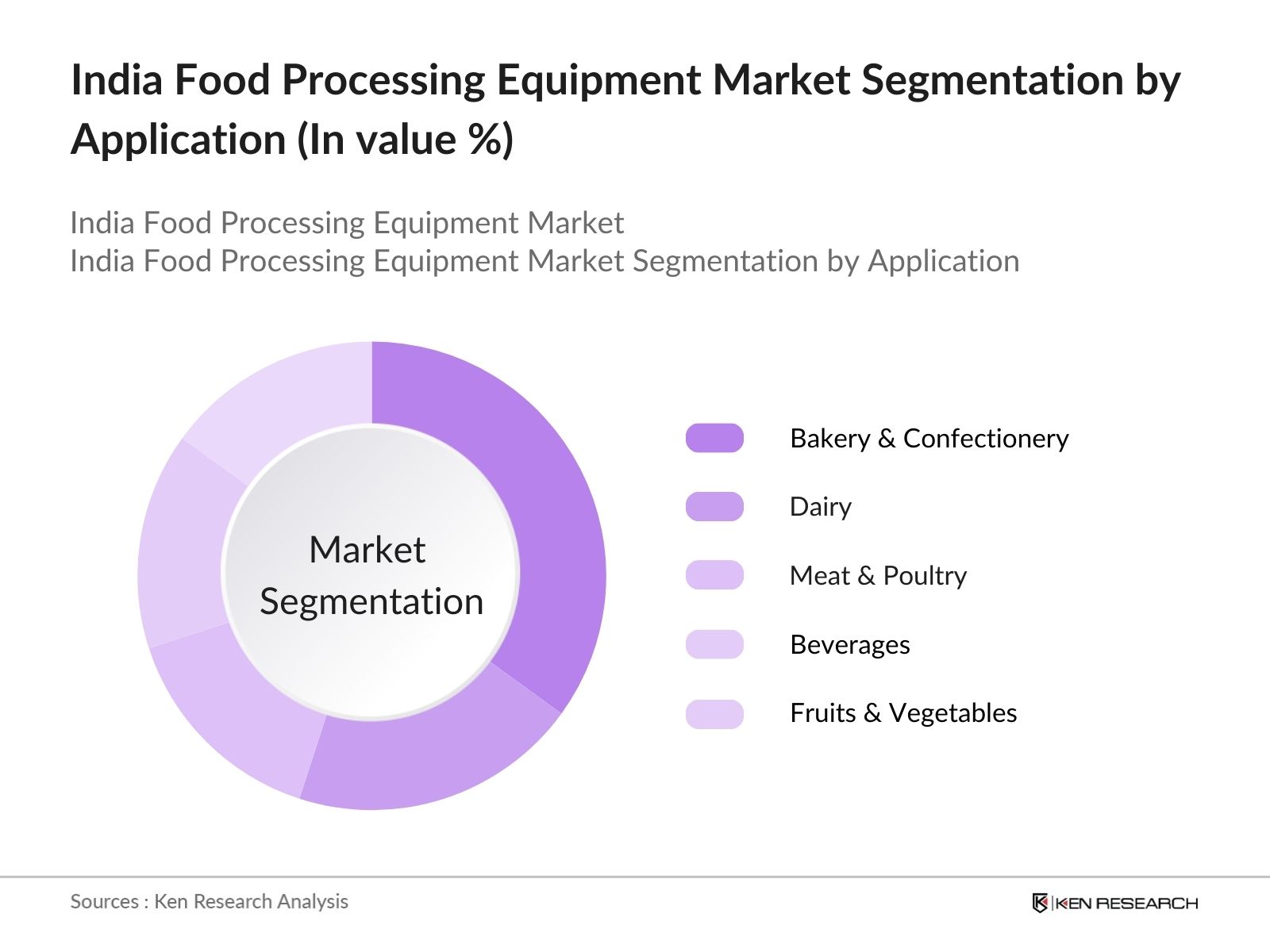 India Food Processing Equipment Market Segmentation by Application (In value %)

India Food Processing Equipment Market
India Food Processing Equipment Market Segmentation by Application

Market Segmentation

Bakery & Confectionery
Dairy
Meat & Poultry
Beverages
Fruits & Vegetables

Sources : Ken Research Analysis

KEN RESEARCH